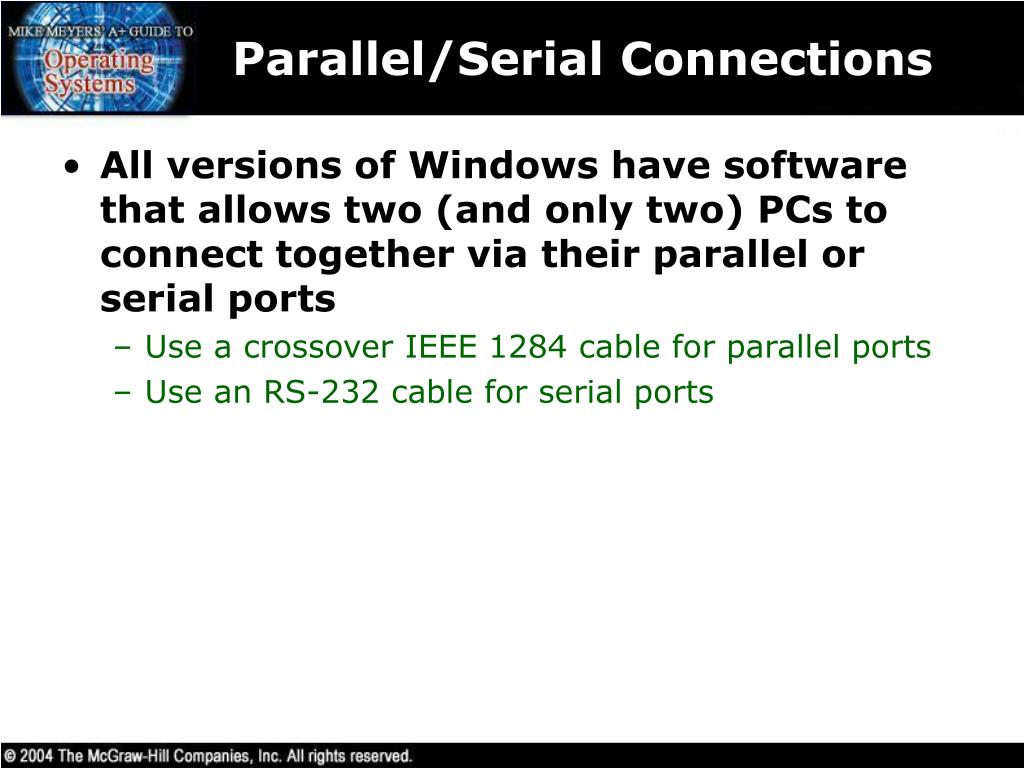 MIKE MEYERS' A+ GUIDE TO
Operating Systems

Parallel/Serial Connections

• All versions of Windows have software that allows two (and only two) PCs to connect together via their parallel or serial ports
– Use a crossover IEEE 1284 cable for parallel ports
– Use an RS-232 cable for serial ports

© 2004 The McGraw-Hill Companies, Inc. All rights reserved.